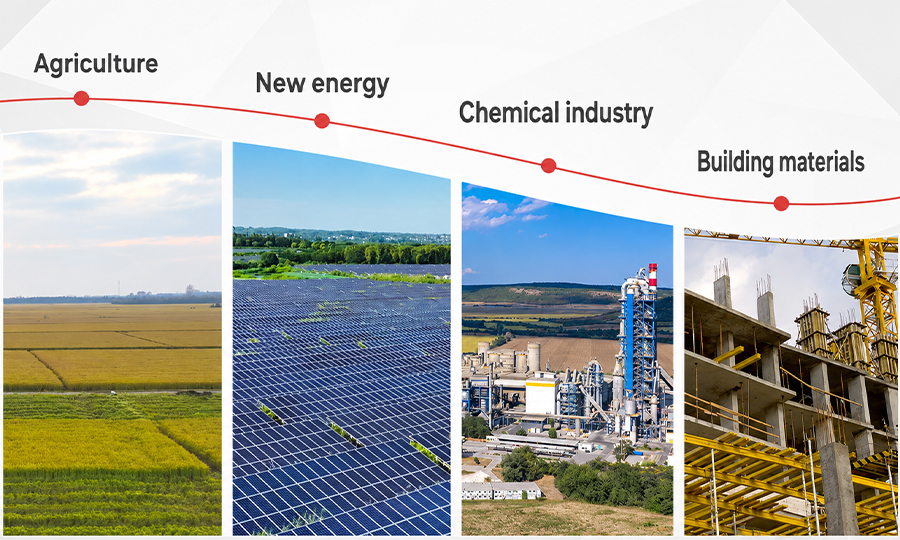 Agriculture

New energy

Chemical industry

Building materials